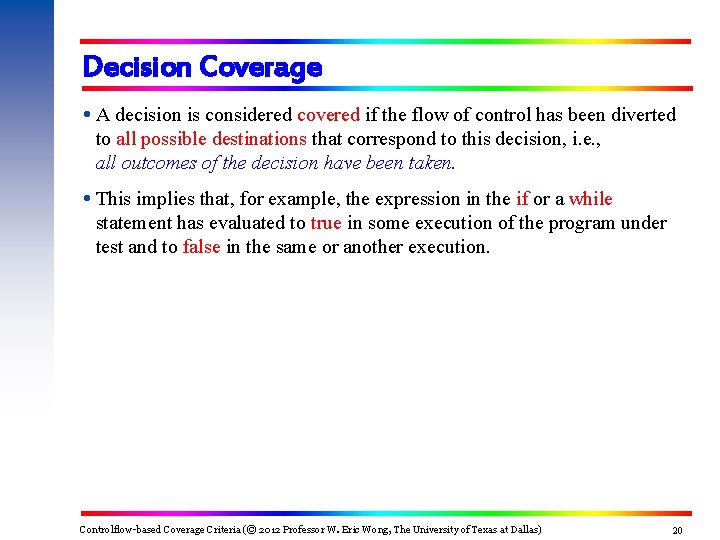 Decision Coverage

• A decision is considered covered if the flow of control has been diverted to all possible destinations that correspond to this decision, i.e., all outcomes of the decision have been taken.

• This implies that, for example, the expression in the if or a while statement has evaluated to true in some execution of the program under test and to false in the same or another execution.

Controlflow-based Coverage Criteria (© 2012 Professor W. Eric Wong, The University of Texas at Dallas)

20